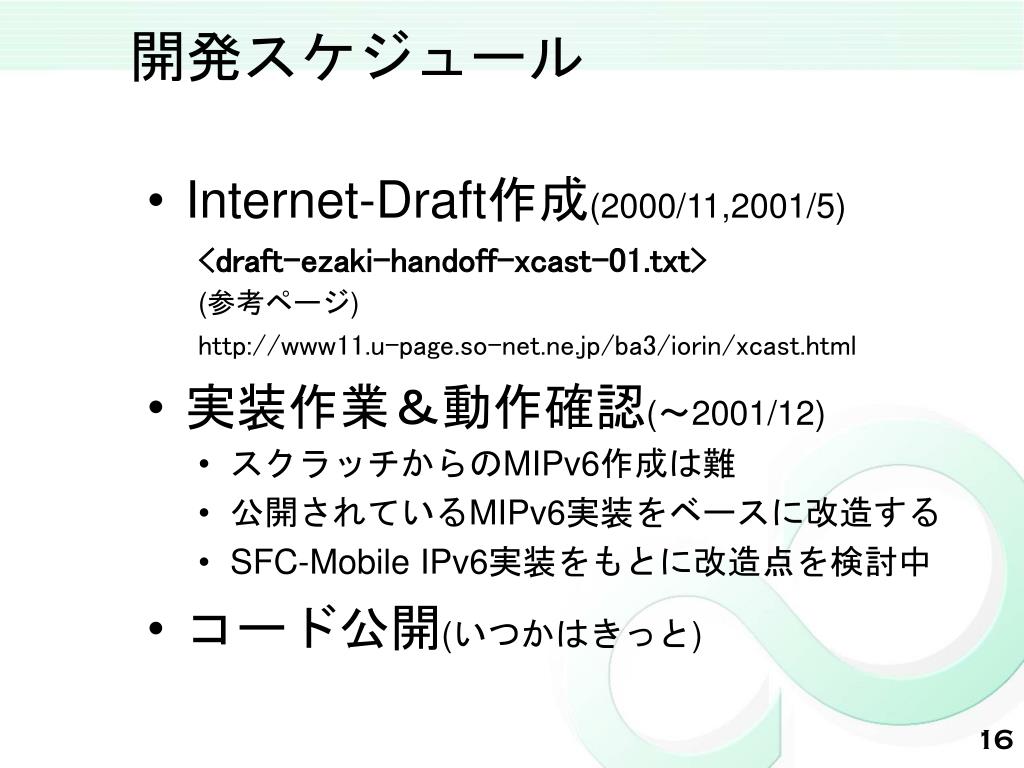 開発スケジュール

• Internet-Draft作成(2000/11,2001/5)
<draft-ezaki-handoff-xcast-01.txt>
(参考ページ)
http://www11.u-page.so-net.ne.jp/ba3/iorin/xcast.html

• 実装作業＆動作確認(～2001/12)
  • スクラッチからのMIPv6作成は難
  • 公開されているMIPv6実装をベースに改造する
  • SFC-Mobile IPv6実装をもとに改造点を検討中

• コード公開(いつかはきっと)

16